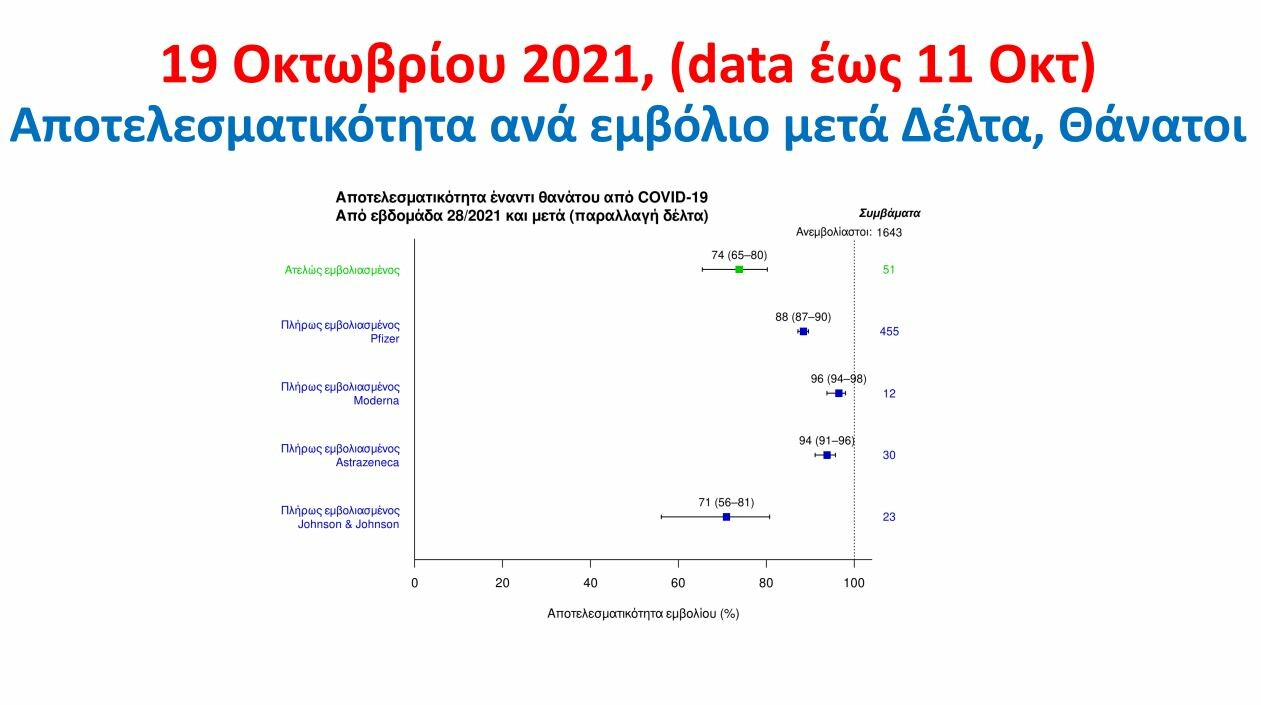 19 Οκτωβρίου 2021, (data έως 11 Οκτ)
Αποτελεσματικότητα ανά εμβόλιο μετά Δέλτα, Θάνατοι

Αποτελεσματικότητα έναντι θανάτου από COVID-19
Από εβδομάδα 28/2021 και μετά (παραλλαγή δέλτα)

Συμβάματα
Ανεμβολίαστοι: 1643

Ατελώς εμβολιασμένος
74 (65–80)
51

Πλήρως εμβολιασμένος
Pfizer
88 (87–90)
455

Πλήρως εμβολιασμένος
Moderna
96 (94–98)
12

Πλήρως εμβολιασμένος
Astrazeneca
94 (91–96)
30

Πλήρως εμβολιασμένος
Johnson & Johnson
71 (56–81)
23

0 20 40 60 80 100

Αποτελεσματικότητα εμβολίου (%)